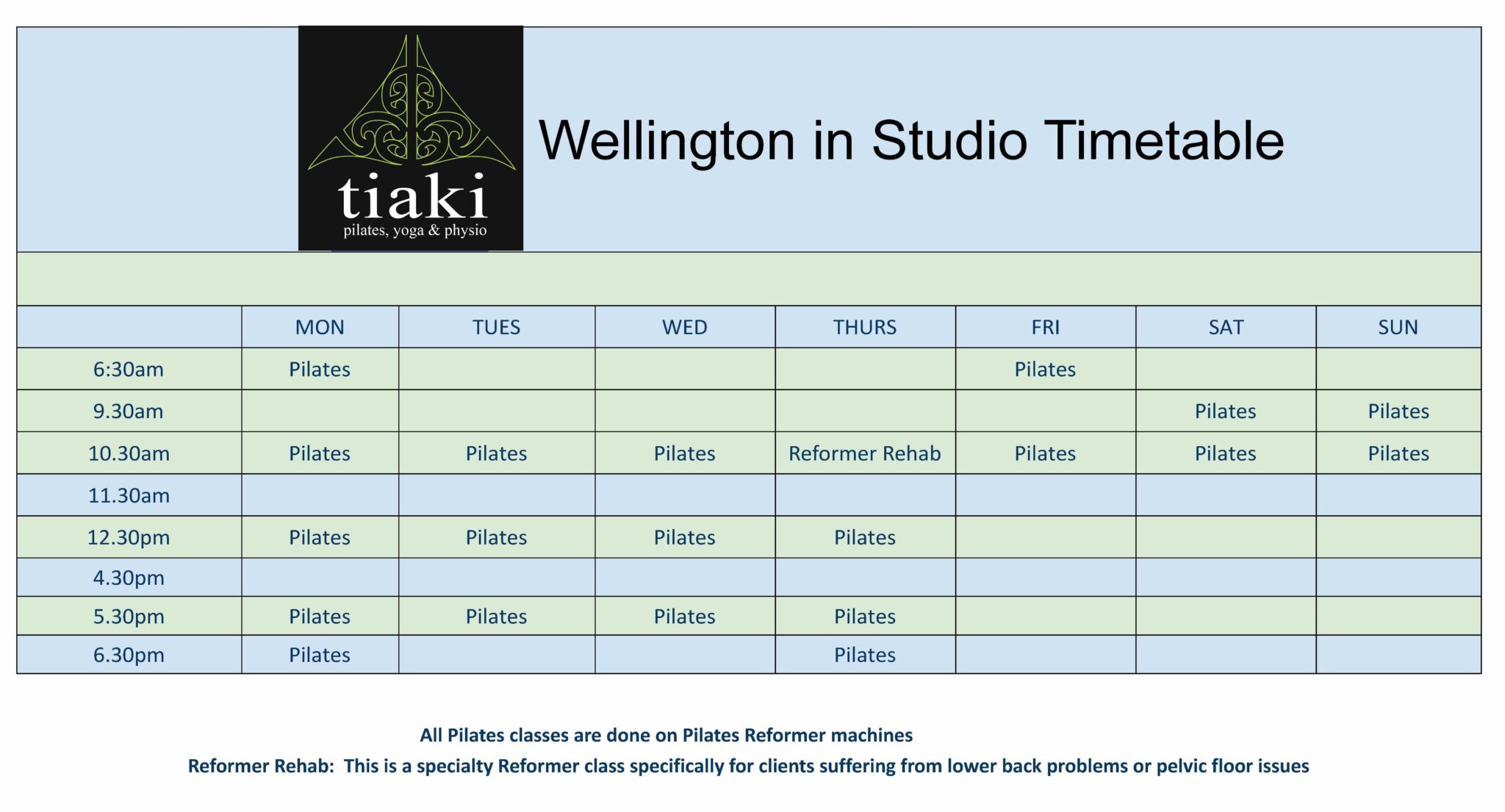 tiaki
pilates, yoga & physio

Wellington in Studio Timetable

| | MON | TUES | WED | THURS | FRI | SAT | SUN |
|---|---|---|---|---|---|---|---|
| 6:30am | Pilates | | | | Pilates | | |
| 9.30am | | | | | | Pilates | Pilates |
| 10.30am | Pilates | Pilates | Pilates | Reformer Rehab | Pilates | Pilates | Pilates |
| 11.30am | | | | | | | |
| 12.30pm | Pilates | Pilates | Pilates | Pilates | | | |
| 4.30pm | | | | | | | |
| 5.30pm | Pilates | Pilates | Pilates | Pilates | | | |
| 6.30pm | Pilates | | | Pilates | | | |

All Pilates classes are done on Pilates Reformer machines

Reformer Rehab: This is a specialty Reformer class specifically for clients suffering from lower back problems or pelvic floor issues